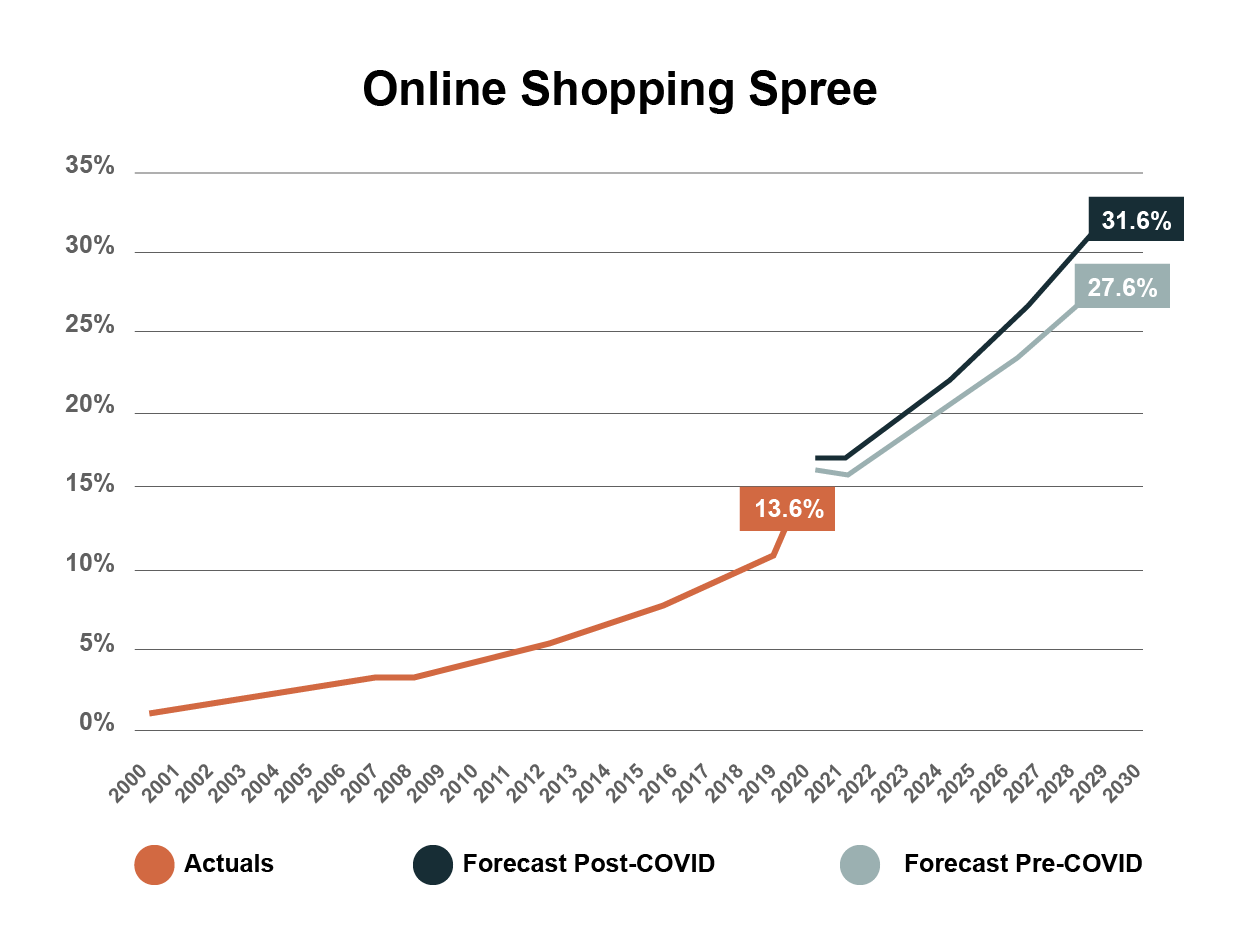 Online Shopping Spree

35%
30%
25%
20%
15%
10%
5%
0%

31.6%
27.6%
13.6%

2000 2001 2002 2003 2004 2005 2006 2007 2008 2009 2010 2011 2012 2013 2014 2015 2016 2017 2018 2019 2020 2021 2022 2023 2024 2025 2026 2027 2028 2029 2030

Actuals
Forecast Post-COVID
Forecast Pre-COVID